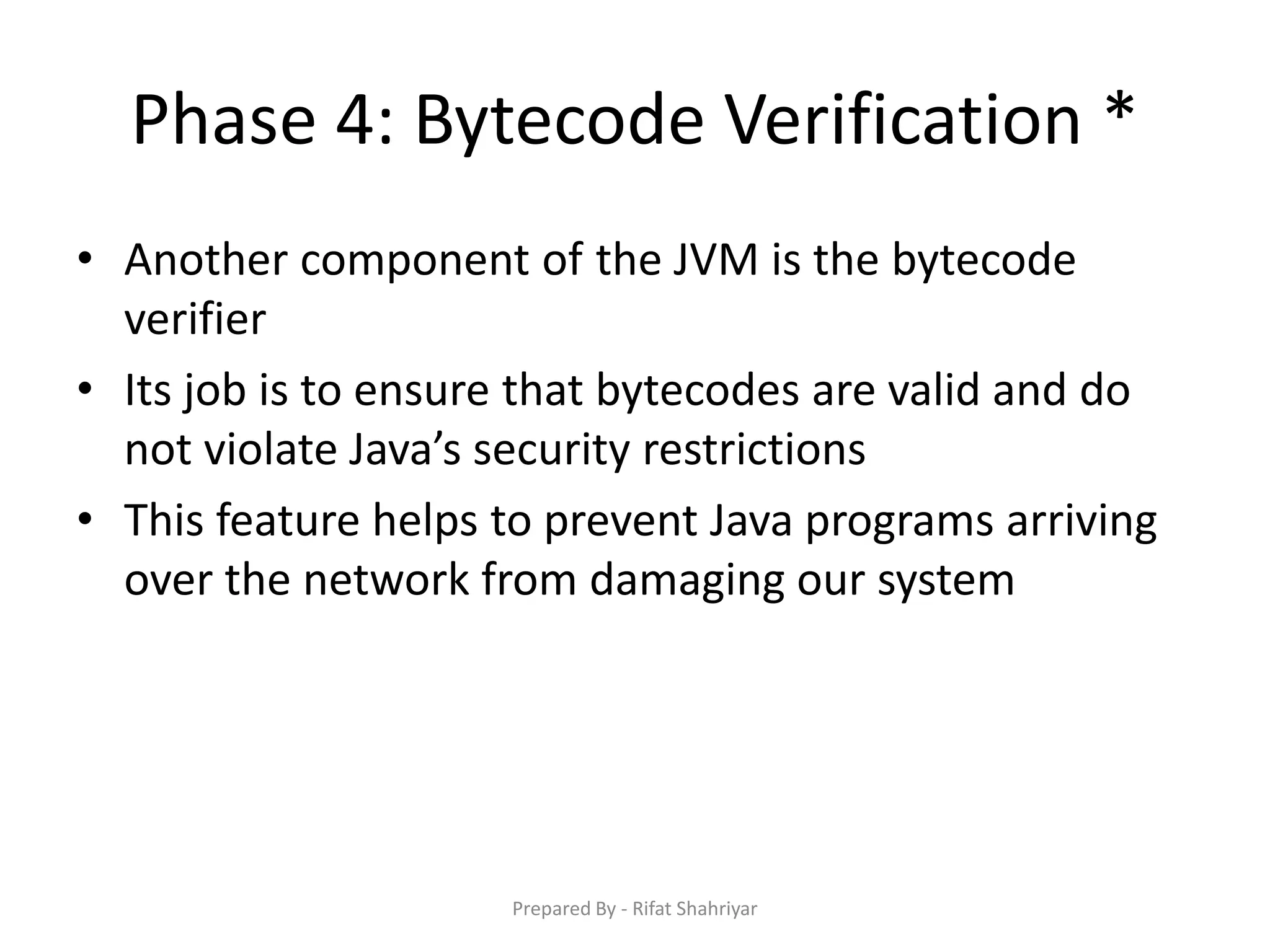 Phase 4: Bytecode Verification *

• Another component of the JVM is the bytecode verifier

• Its job is to ensure that bytecodes are valid and do not violate Java’s security restrictions

• This feature helps to prevent Java programs arriving over the network from damaging our system

Prepared By - Rifat Shahriyar